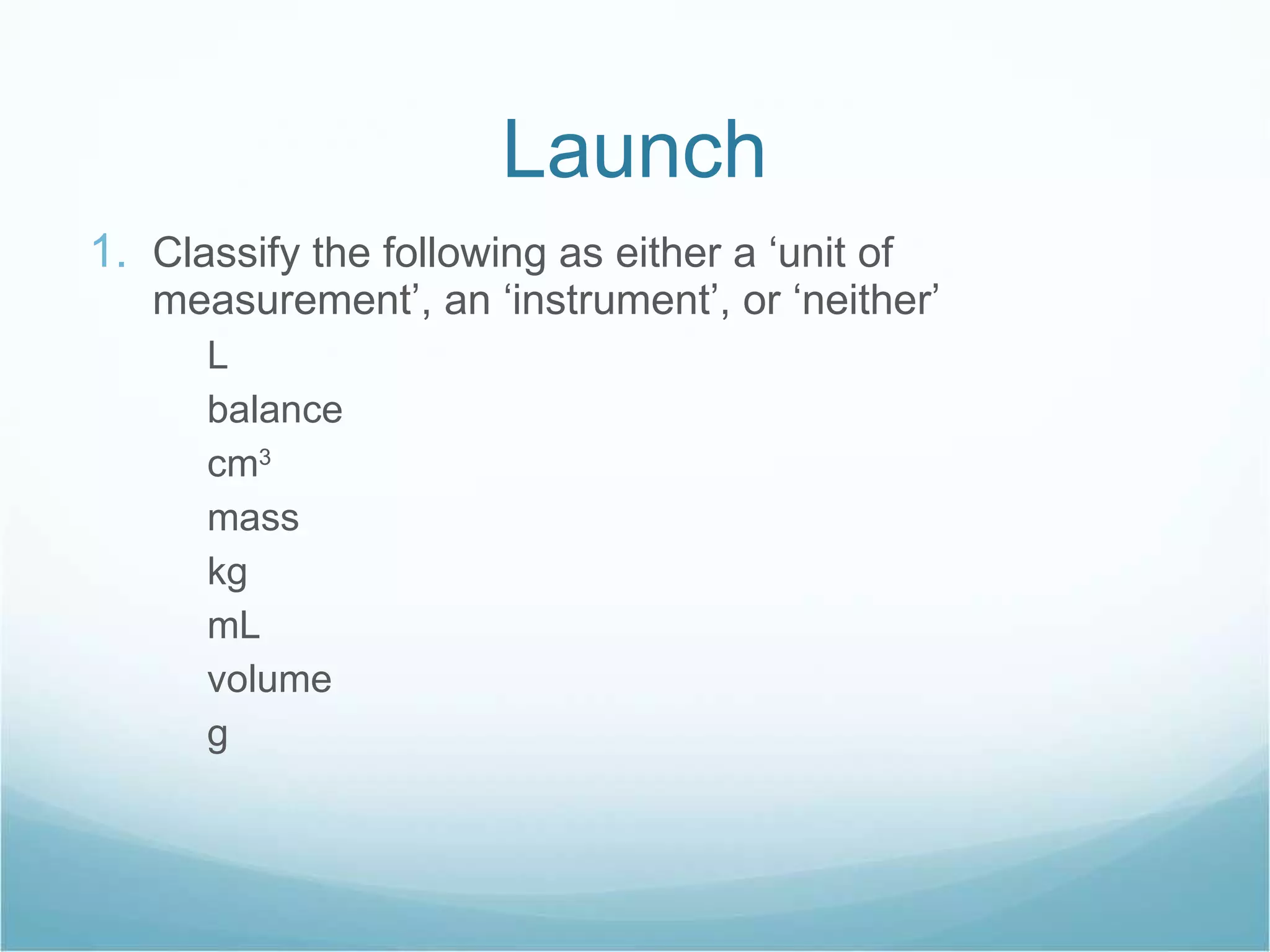 Launch

1. Classify the following as either a ‘unit of measurement’, an ‘instrument’, or ‘neither’

L

balance

$cm^3$

mass

kg

mL

volume

g